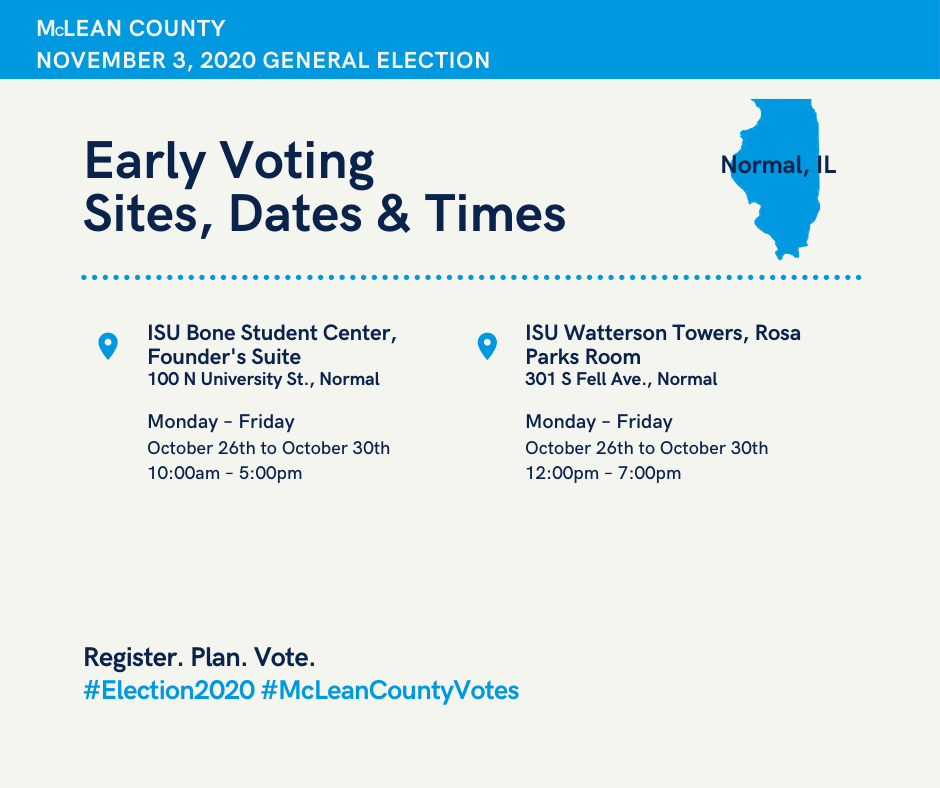 McLEAN COUNTY
NOVEMBER 3, 2020 GENERAL ELECTION

Early Voting
Sites, Dates & Times

Normal, IL

ISU Bone Student Center, Founder's Suite
100 N University St., Normal

Monday - Friday
October 26th to October 30th
10:00am - 5:00pm

ISU Watterson Towers, Rosa Parks Room
301 S Fell Ave., Normal

Monday - Friday
October 26th to October 30th
12:00pm - 7:00pm

Register. Plan. Vote.
#Election2020 #McLeanCountyVotes